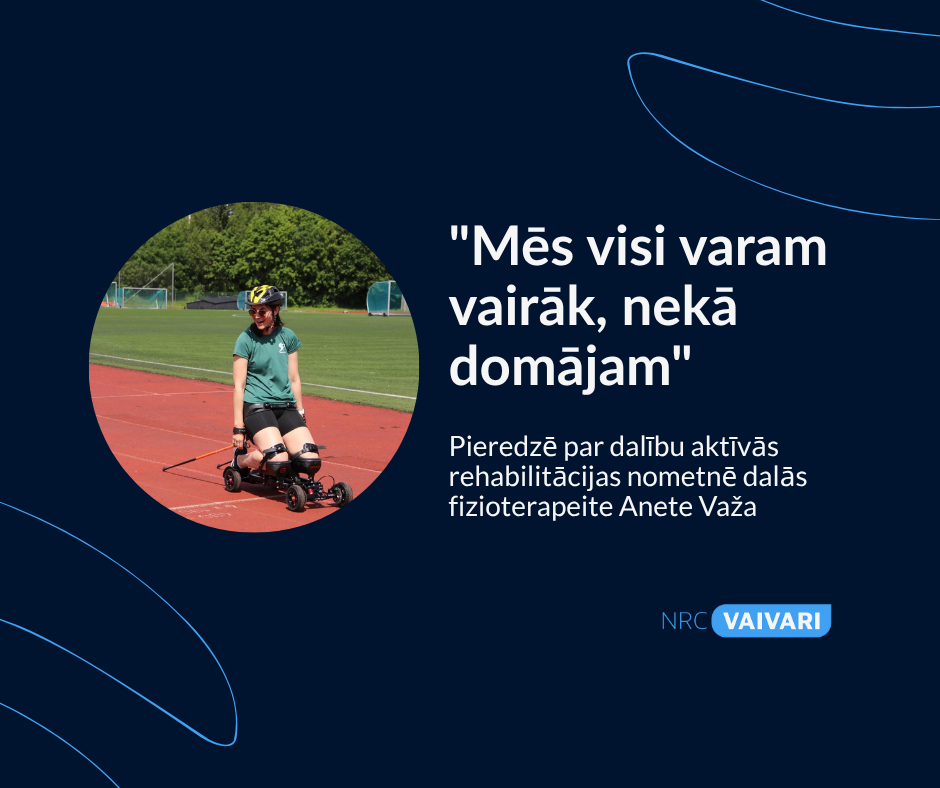 "Mēs visi varam vairāk, nekā domājam"

Pieredzē par dalību aktīvās rehabilitācijas nometnē dalās fizioterapeite Anete Važa

NRC VAIVARI